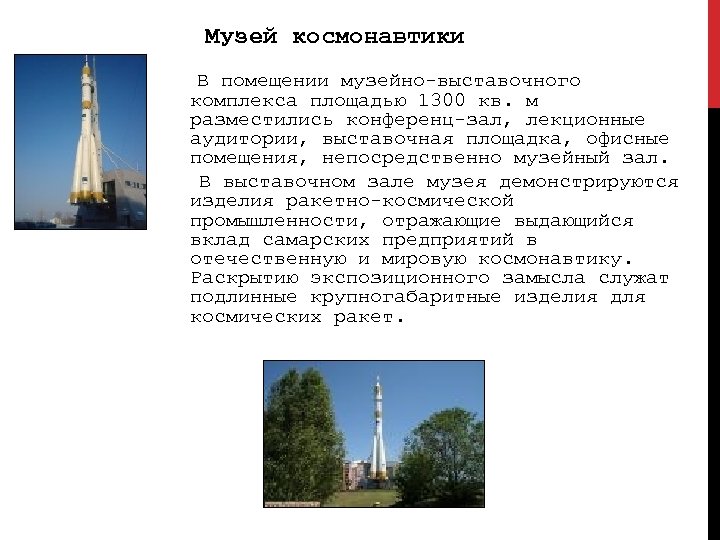 Музей космонавтики

В помещении музейно-выставочного комплекса площадью 1300 кв. м разместились конференц-зал, лекционные аудитории, выставочная площадка, офисные помещения, непосредственно музейный зал.

В выставочном зале музея демонстрируются изделия ракетно-космической промышленности, отражающие выдающийся вклад самарских предприятий в отечественную и мировую космонавтику. Раскрытию экспозиционного замысла служат подлинные крупногабаритные изделия для космических ракет.